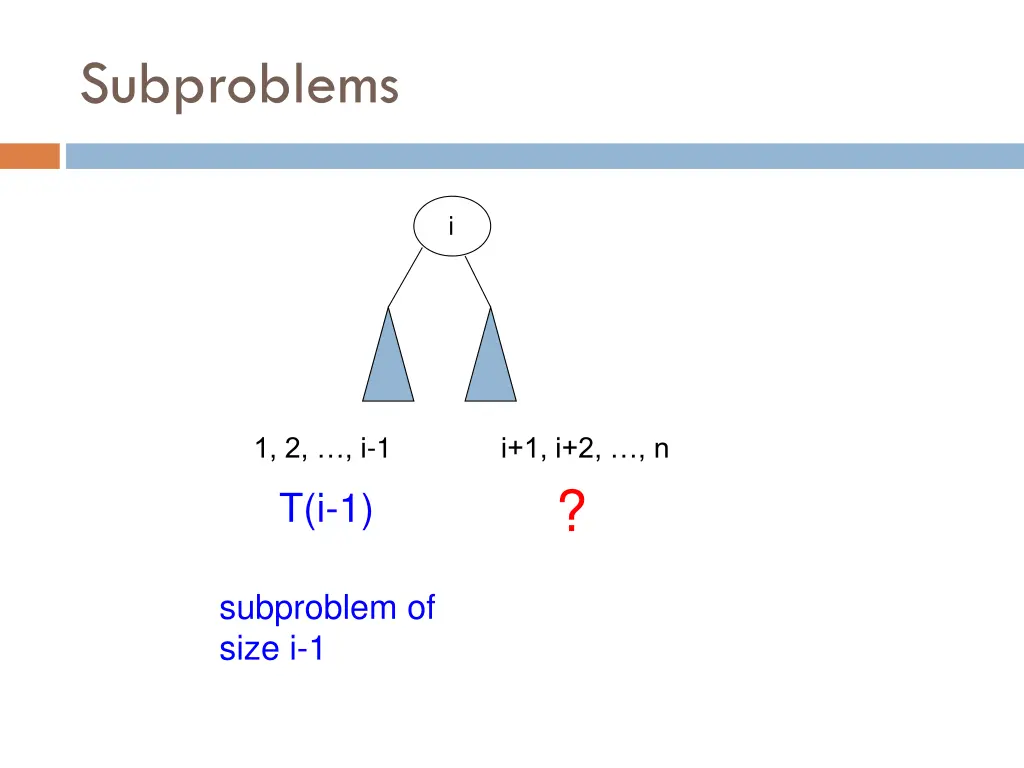 Subproblems

i

1, 2, …, i-1

i+1, i+2, …, n

T(i-1)

?

subproblem of size i-1